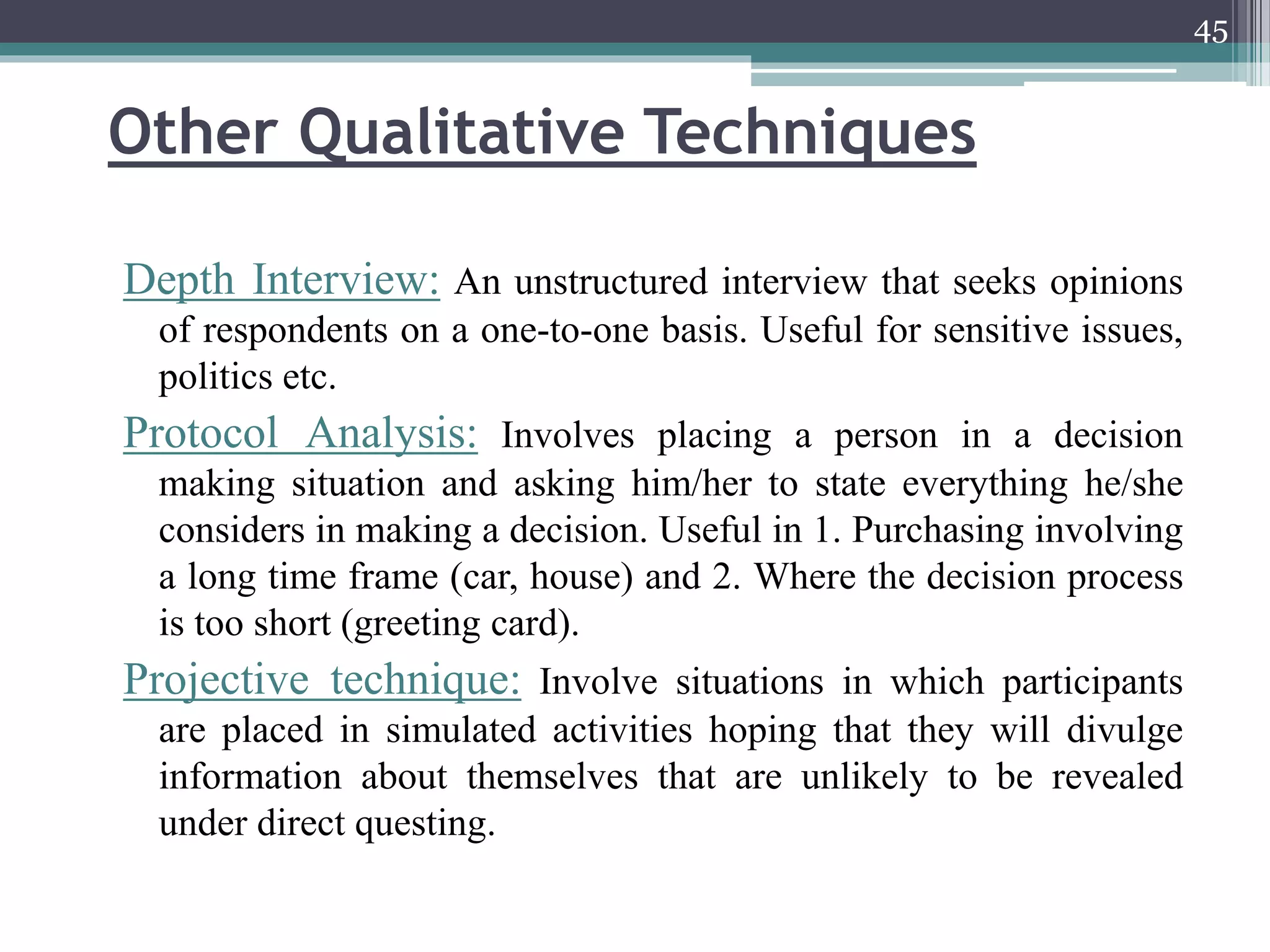 45

Other Qualitative Techniques

Depth Interview: An unstructured interview that seeks opinions of respondents on a one-to-one basis. Useful for sensitive issues, politics etc.

Protocol Analysis: Involves placing a person in a decision making situation and asking him/her to state everything he/she considers in making a decision. Useful in 1. Purchasing involving a long time frame (car, house) and 2. Where the decision process is too short (greeting card).

Projective technique: Involve situations in which participants are placed in simulated activities hoping that they will divulge information about themselves that are unlikely to be revealed under direct questing.